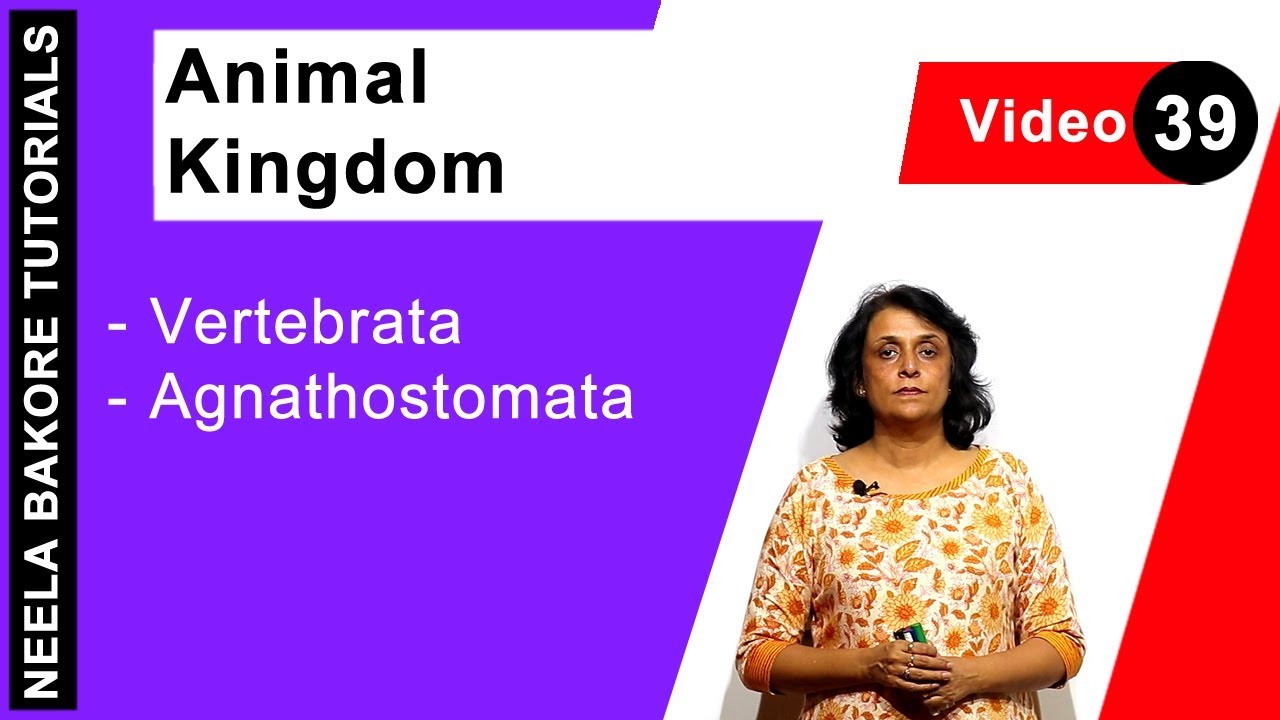 NEELA BAKORE TUTORIALS

Animal Kingdom

Video 39

- Vertebrata
- Agnathostomata